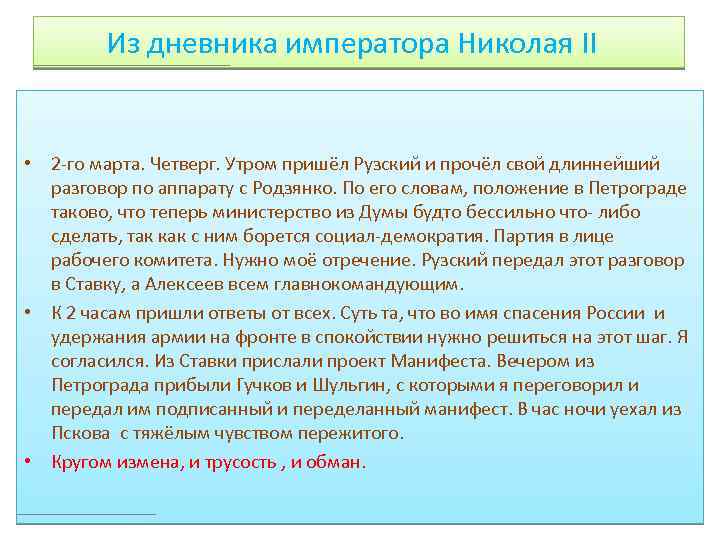 Из дневника императора Николая II

• 2-го марта. Четверг. Утром пришёл Рузский и прочёл свой длиннейший разговор по аппарату с Родзянко. По его словам, положение в Петрограде таково, что теперь министерство из Думы будто бессильно что- либо сделать, так как с ним борется социал-демократия. Партия в лице рабочего комитета. Нужно моё отречение. Рузский передал этот разговор в Ставку, а Алексеев всем главнокомандующим.

• К 2 часам пришли ответы от всех. Суть та, что во имя спасения России и удержания армии на фронте в спокойствии нужно решиться на этот шаг. Я согласился. Из Ставки прислали проект Манифеста. Вечером из Петрограда прибыли Гучков и Шульгин, с которыми я переговорил и передал им подписанный и переделанный манифест. В час ночи уехал из Пскова с тяжёлым чувством пережитого.

• Кругом измена, и трусость , и обман.